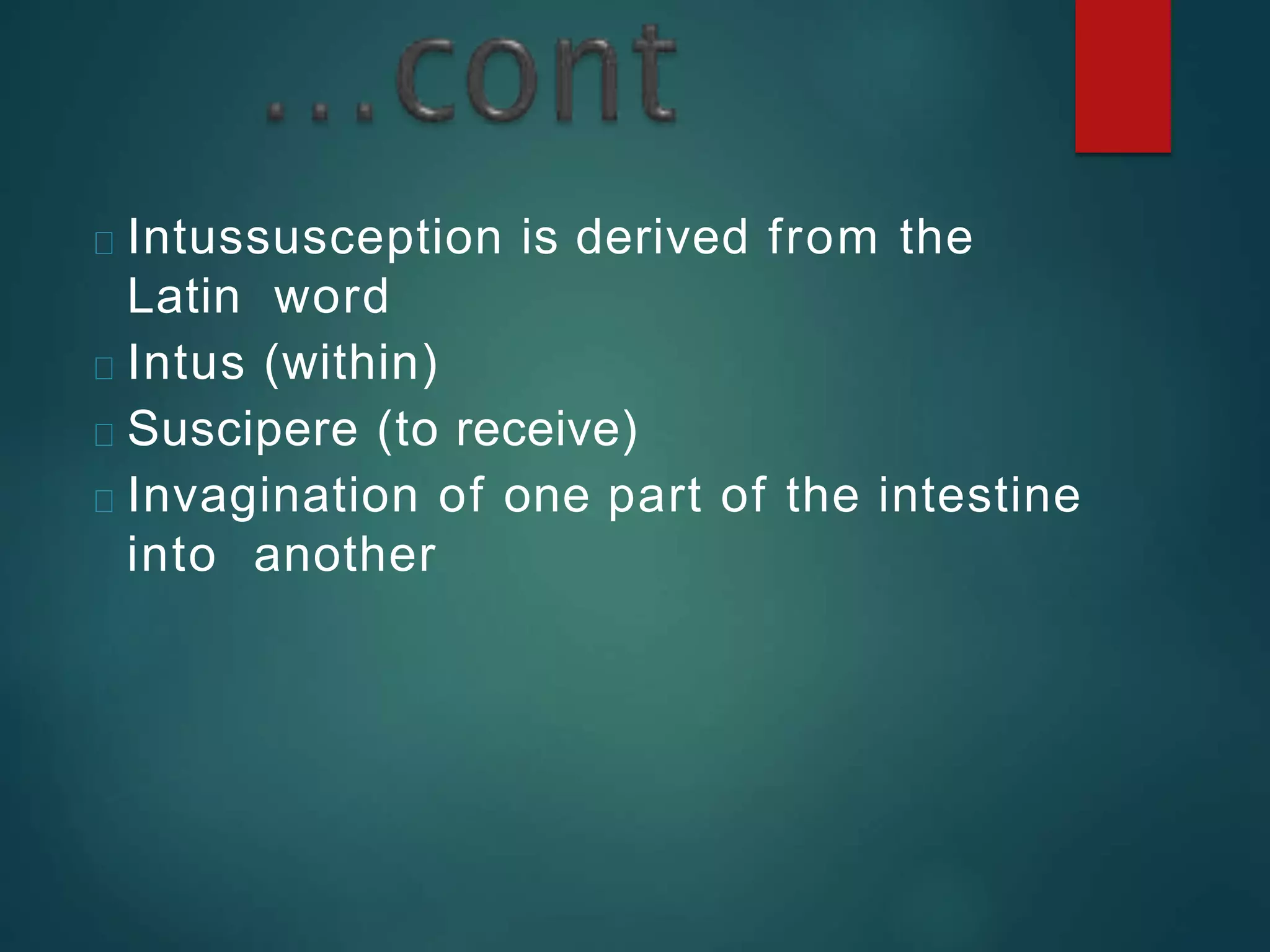 ...cont

Intussusception is derived from the Latin word

Intus (within)

Suscipere (to receive)

Invagination of one part of the intestine into another